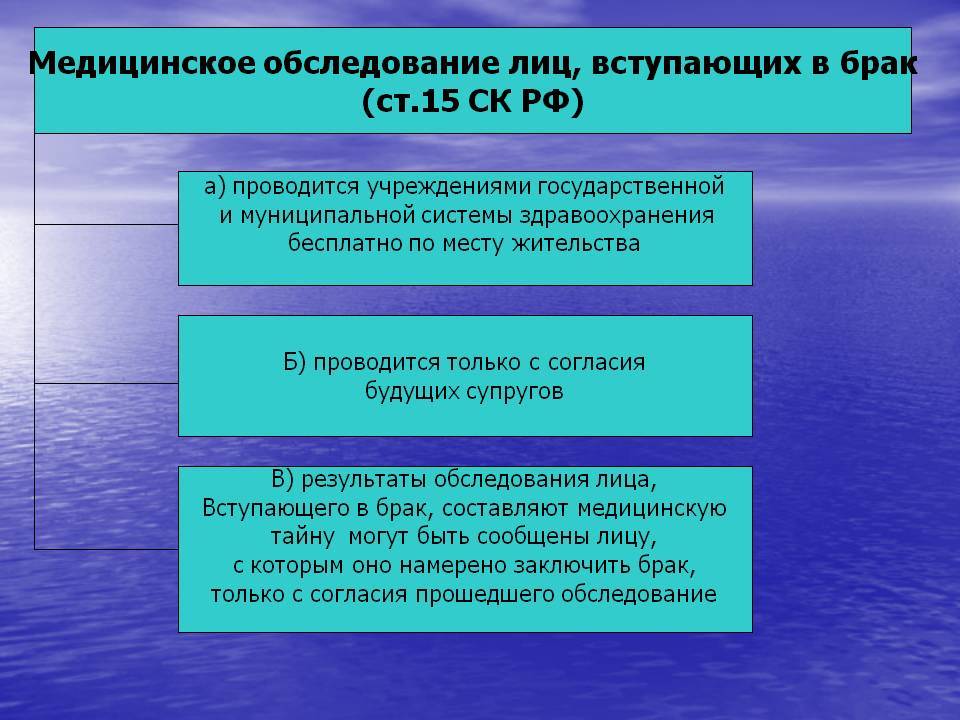 Медицинское обследование лиц, вступающих в брак (ст.15 СК РФ)

а) проводится учреждениями государственной и муниципальной системы здравоохранения бесплатно по месту жительства

Б) проводится только с согласия будущих супругов

В) результаты обследования лица, Вступающего в брак, составляют медицинскую тайну могут быть сообщены лицу, с которым оно намерено заключить брак, только с согласия прошедшего обследование